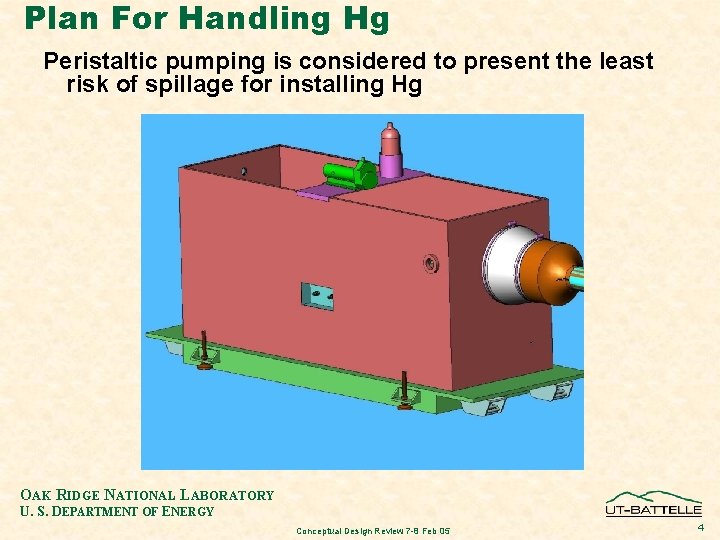 Plan For Handling Hg

Peristaltic pumping is considered to present the least risk of spillage for installing Hg

OAK RIDGE NATIONAL LABORATORY
U. S. DEPARTMENT OF ENERGY

Conceptual Design Review 7-8 Feb 05

UT-BATTELLE

4